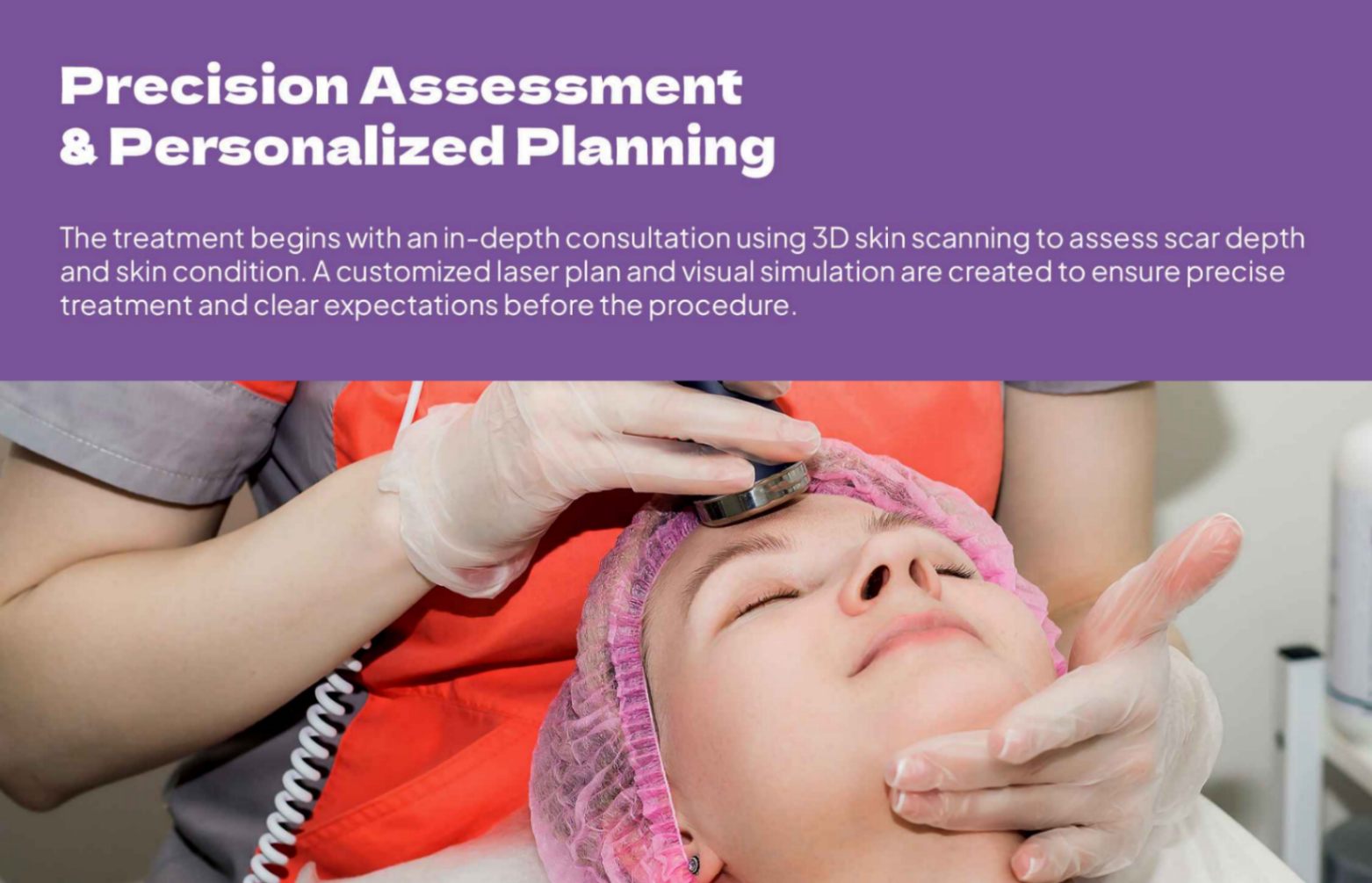 Precision Assessment & Personalized Planning

The treatment begins with an in-depth consultation using 3D skin scanning to assess scar depth and skin condition. A customized laser plan and visual simulation are created to ensure precise treatment and clear expectations before the procedure.